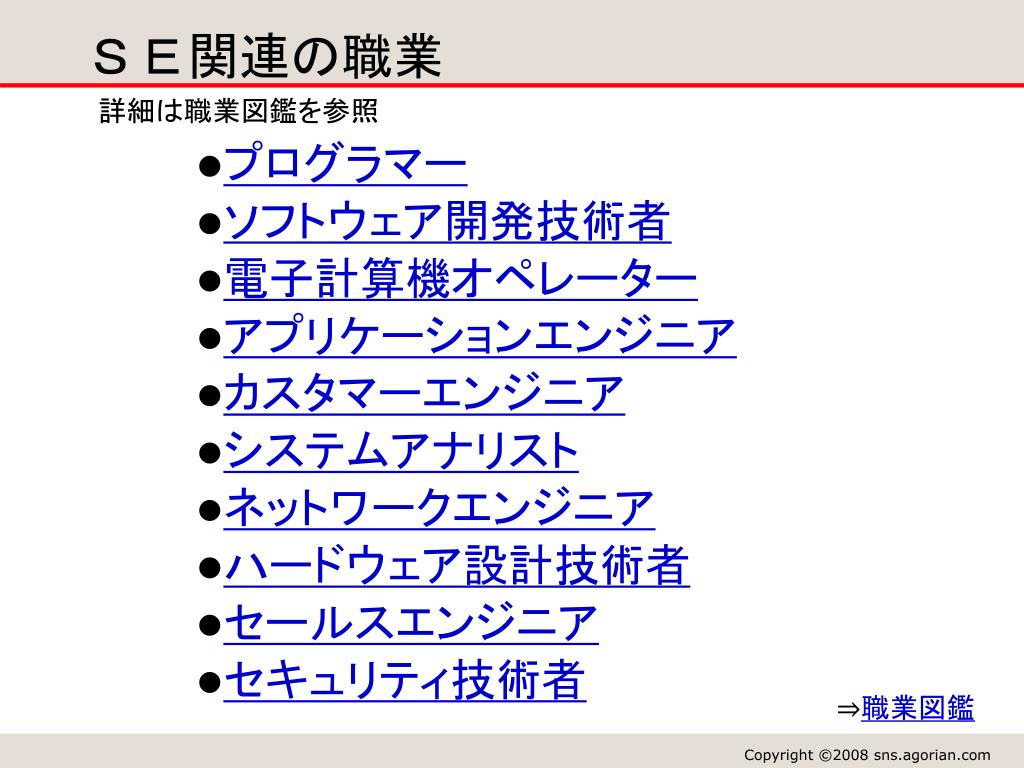 ＳＥ関連の職業

詳細は職業図鑑を参照

●プログラマー
●ソフトウェア開発技術者
●電子計算機オペレーター
●アプリケーションエンジニア
●カスタマーエンジニア
●システムアナリスト
●ネットワークエンジニア
●ハードウェア設計技術者
●セールスエンジニア
●セキュリティ技術者

⇒職業図鑑

Copyright ©2008 sns.agorian.com